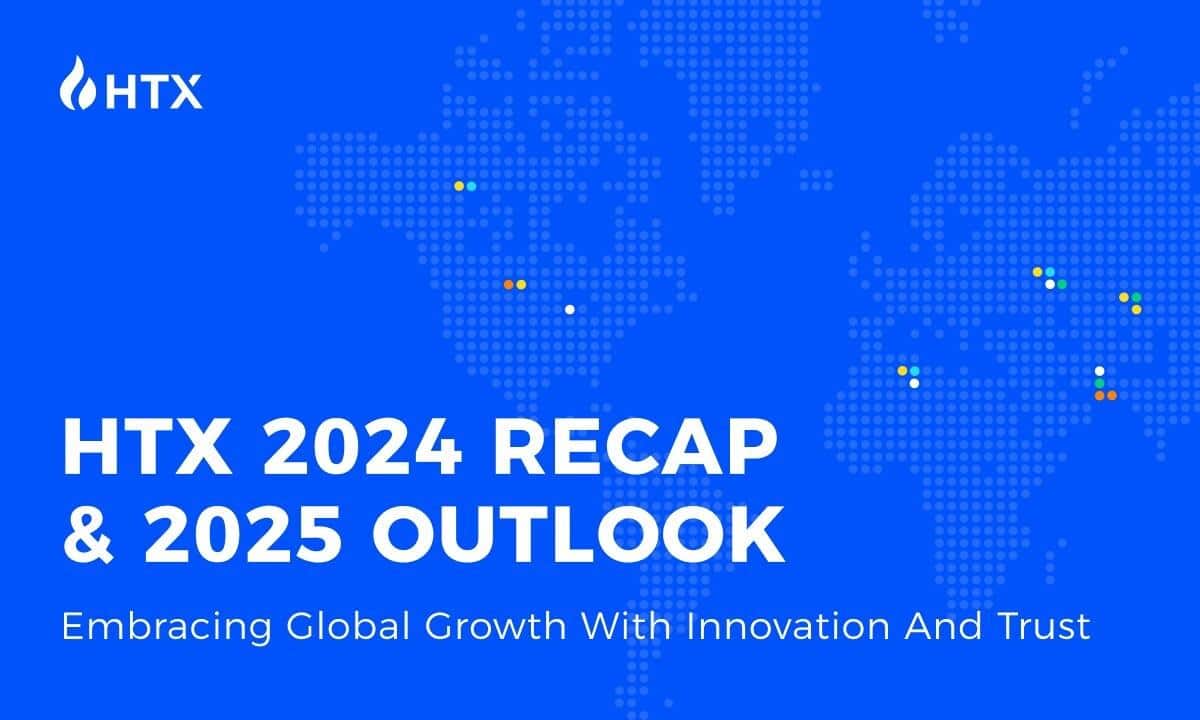 HTX

HTX 2024 RECAP & 2025 OUTLOOK

Embracing Global Growth With Innovation And Trust